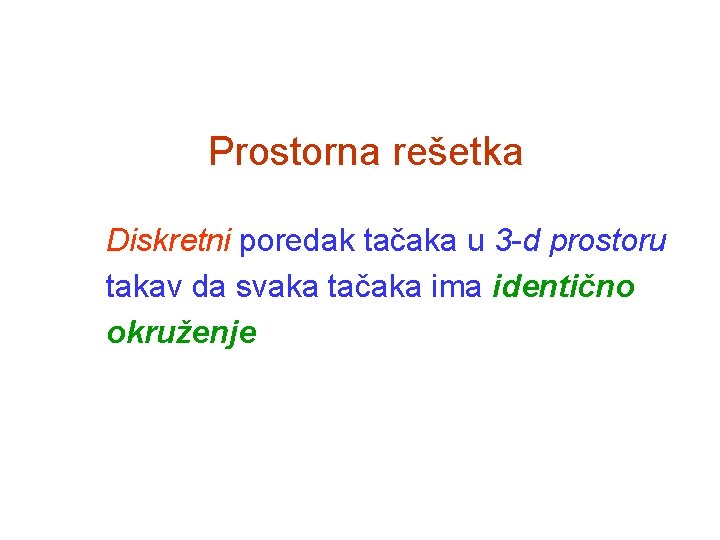 Prostorna rešetka

Diskretni poredak tačaka u 3-d prostoru takav da svaka tačaka ima identično okruženje